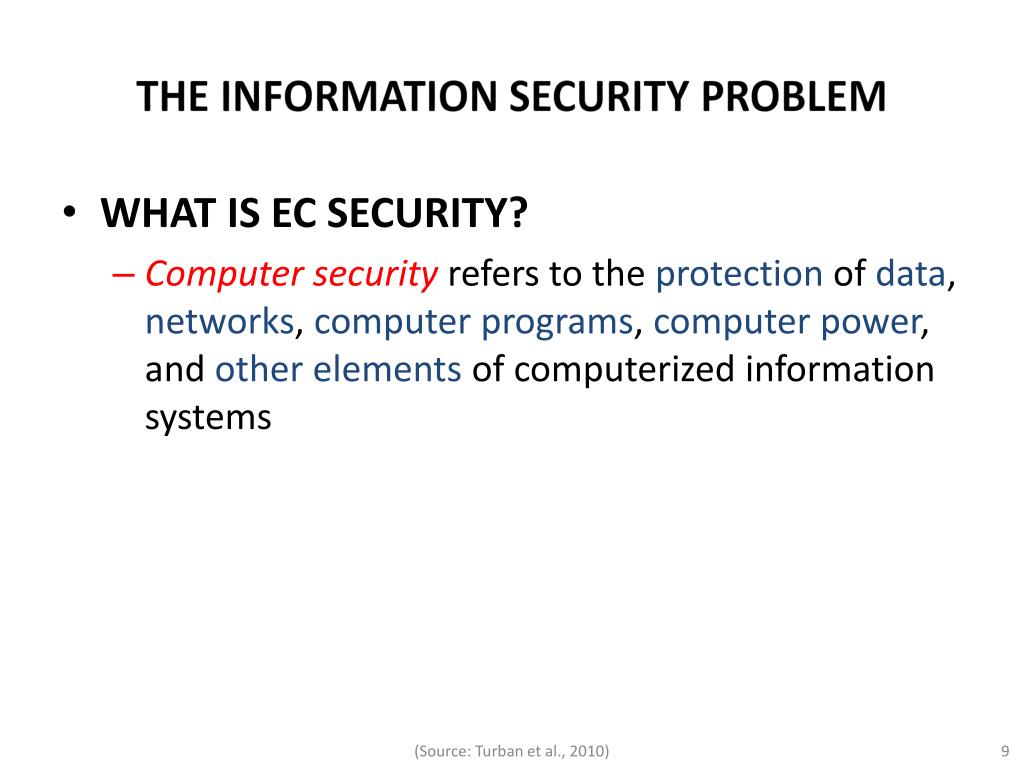 THE INFORMATION SECURITY PROBLEM

• WHAT IS EC SECURITY?

– Computer security refers to the protection of data, networks, computer programs, computer power, and other elements of computerized information systems

(Source: Turban et al., 2010)

9